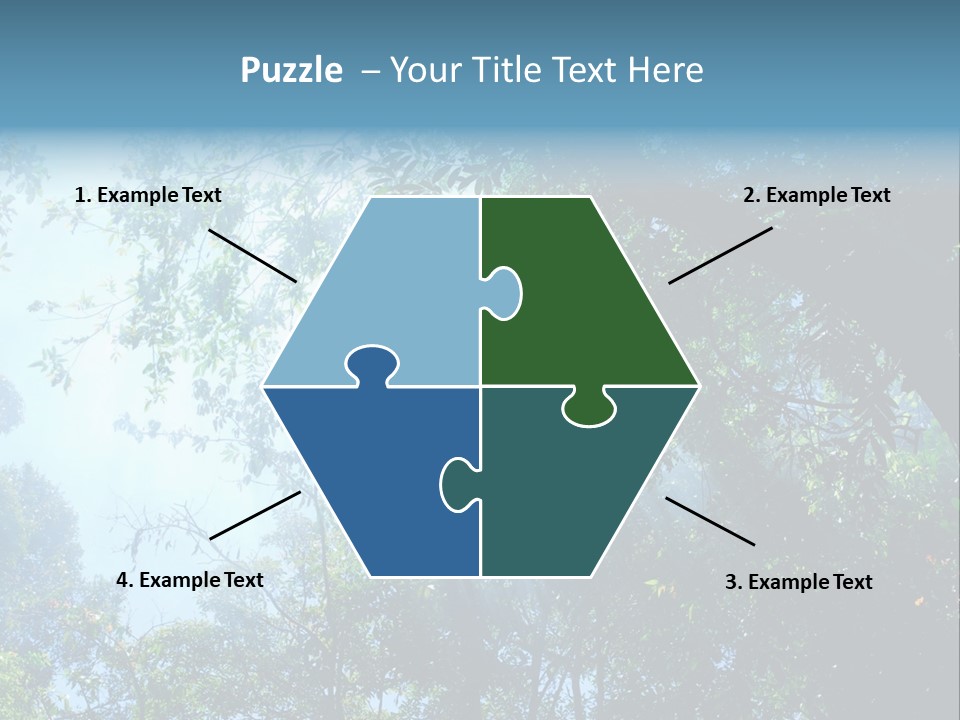 Puzzle – Your Title Text Here

1. Example Text

2. Example Text

4. Example Text

3. Example Text